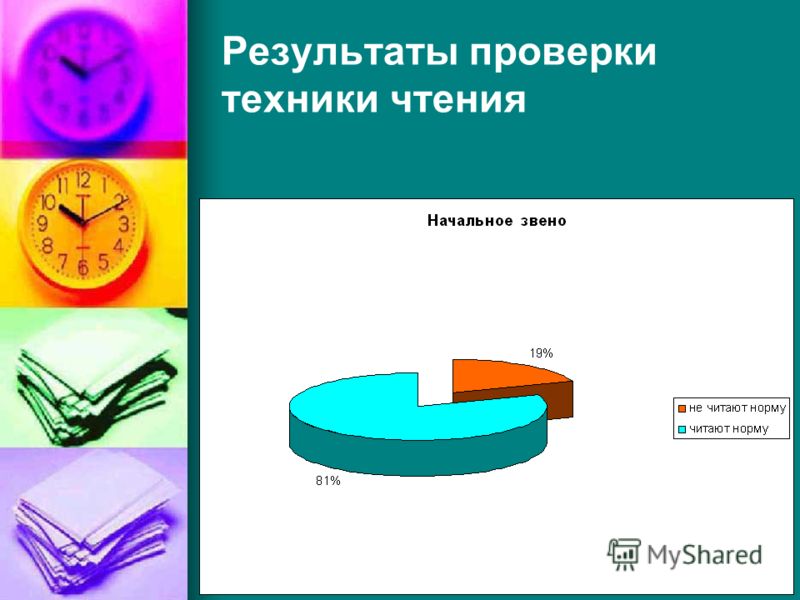 Результаты проверки техники чтения

Начальное звено

19%

81%

не читают норму
читают норму

MyShared